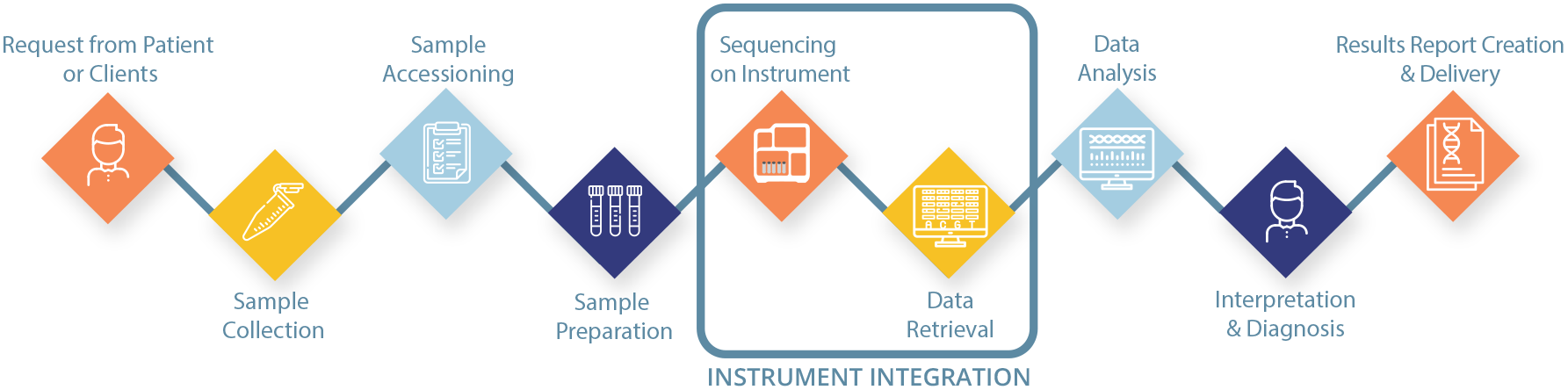 Request from Patient or Clients

Sample Collection

Sample Accessioning

Sample Preparation

Sequencing on Instrument

A C G T

Data Retrieval

INSTRUMENT INTEGRATION

Data Analysis

Interpretation & Diagnosis

Results Report Creation & Delivery